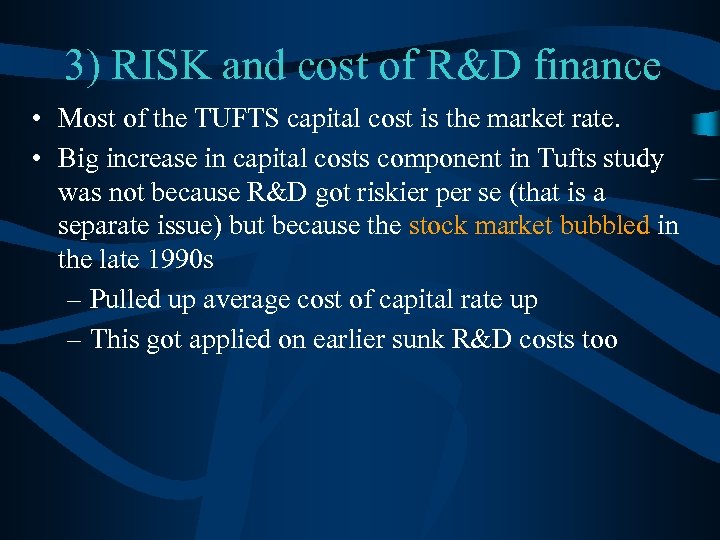 3) RISK and cost of R&D finance

• Most of the TUFTS capital cost is the market rate.

• Big increase in capital costs component in Tufts study was not because R&D got riskier per se (that is a separate issue) but because the stock market bubbled in the late 1990s

– Pulled up average cost of capital rate up

– This got applied on earlier sunk R&D costs too